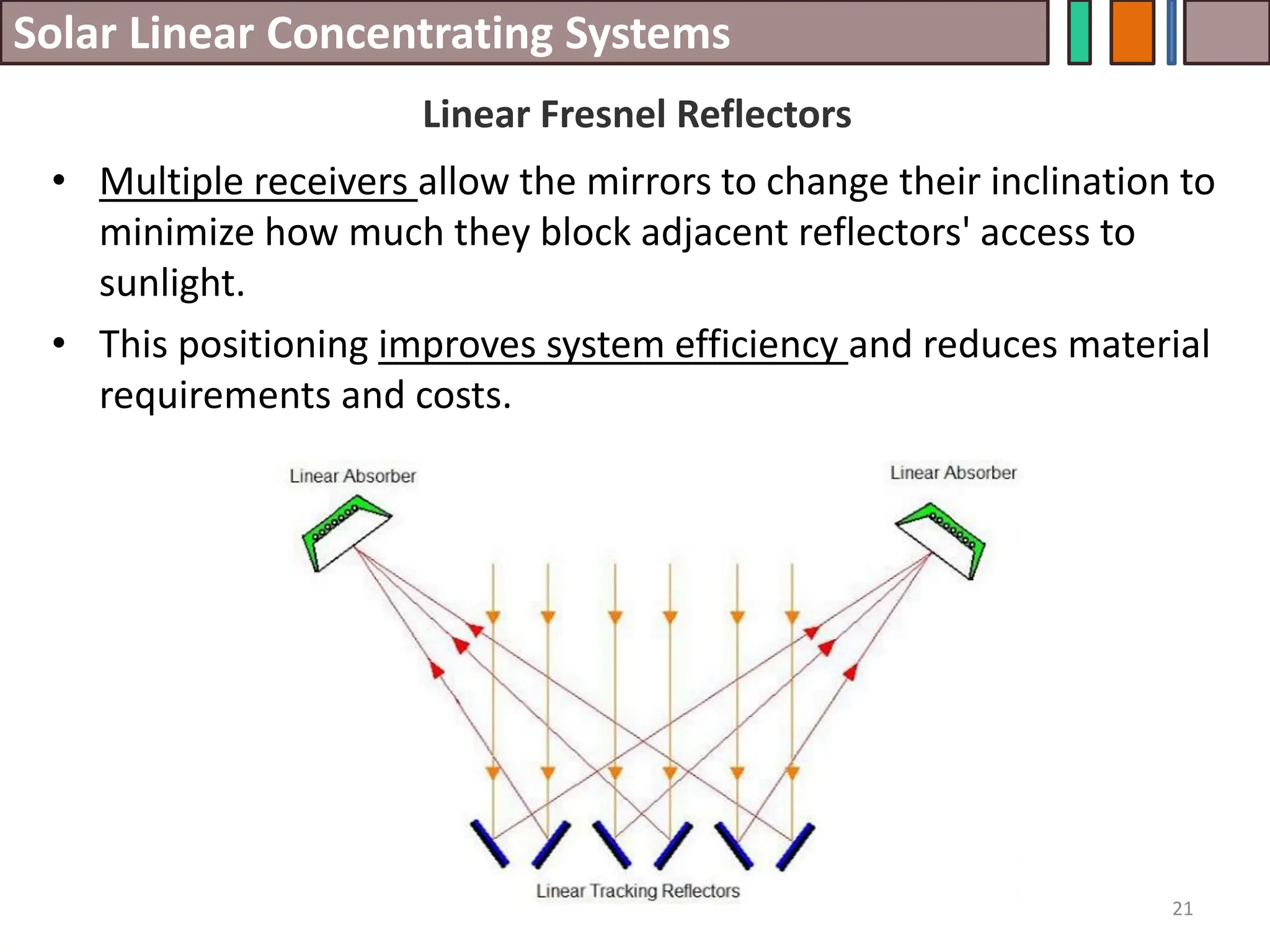 Solar Linear Concentrating Systems

Linear Fresnel Reflectors

• Multiple receivers allow the mirrors to change their inclination to minimize how much they block adjacent reflectors' access to sunlight.

• This positioning improves system efficiency and reduces material requirements and costs.

Linear Absorber

Linear Absorber

Linear Tracking Reflectors

21